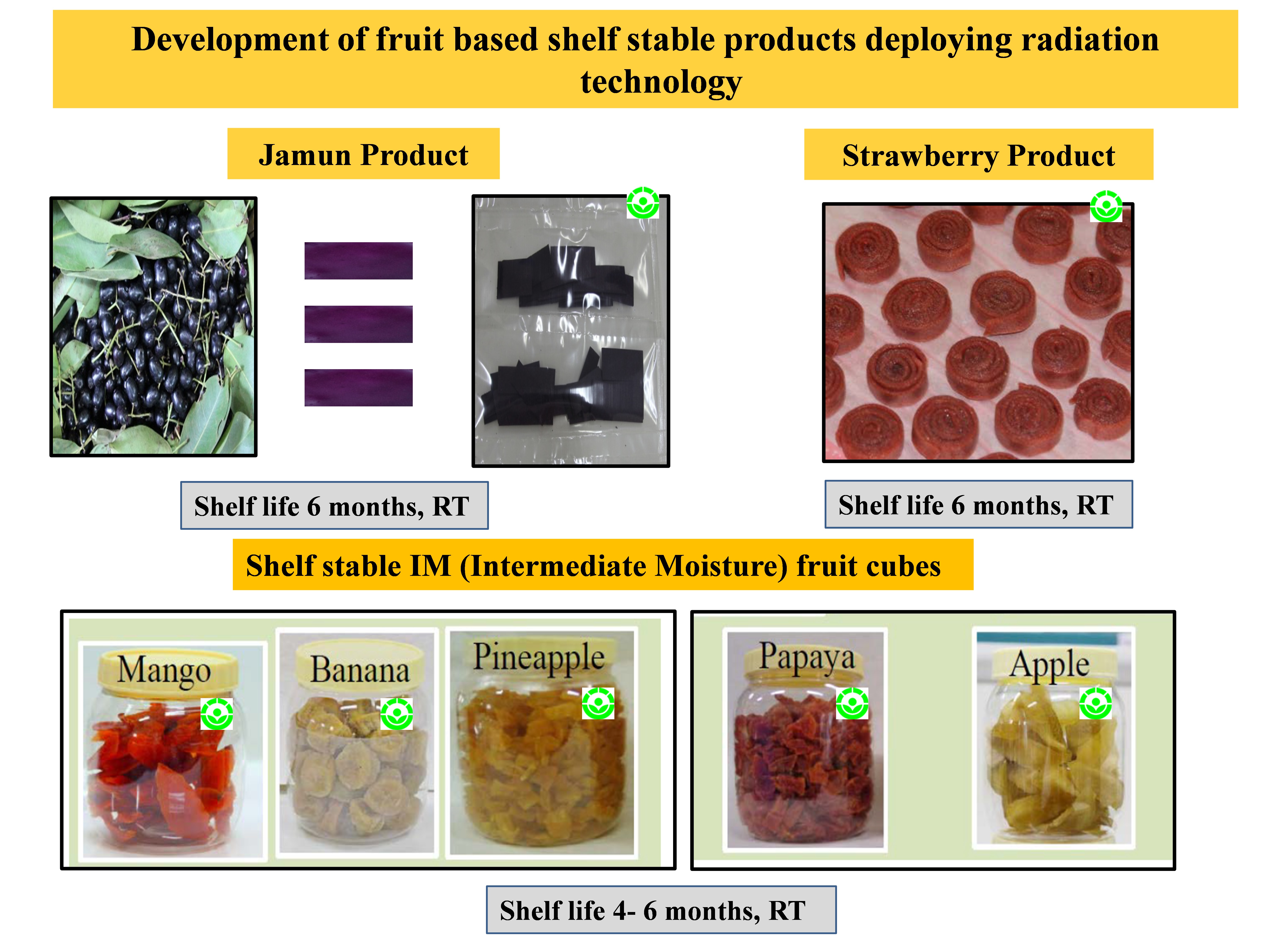 Development of fruit based shelf stable products deploying radiation technology

Jamun Product

Strawberry Product

Shelf life 6 months, RT

Shelf life 6 months, RT

Shelf stable IM (Intermediate Moisture) fruit cubes

Mango

Banana

Pineapple

Papaya

Apple

Shelf life 4- 6 months, RT